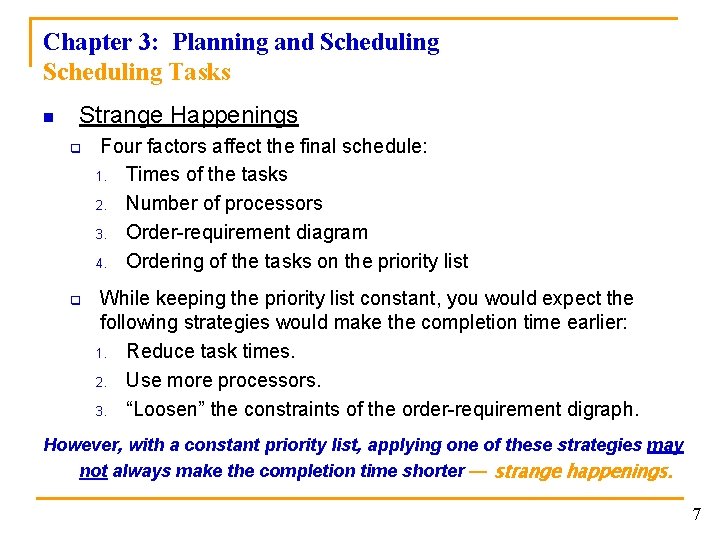 Chapter 3: Planning and Scheduling
Scheduling Tasks

Strange Happenings

Four factors affect the final schedule:
1. Times of the tasks
2. Number of processors
3. Order-requirement diagram
4. Ordering of the tasks on the priority list

While keeping the priority list constant, you would expect the following strategies would make the completion time earlier:
1. Reduce task times.
2. Use more processors.
3. “Loosen” the constraints of the order-requirement digraph.

However, with a constant priority list, applying one of these strategies may not always make the completion time shorter — strange happenings.

7